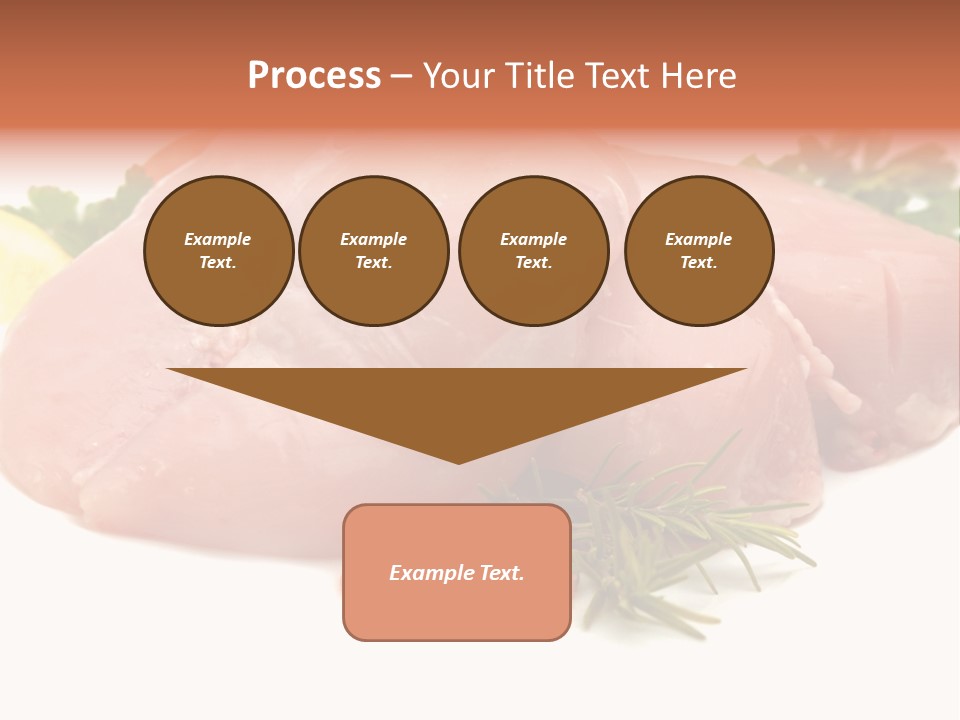 Process – Your Title Text Here

Example Text.

Example Text.

Example Text.

Example Text.

Example Text.